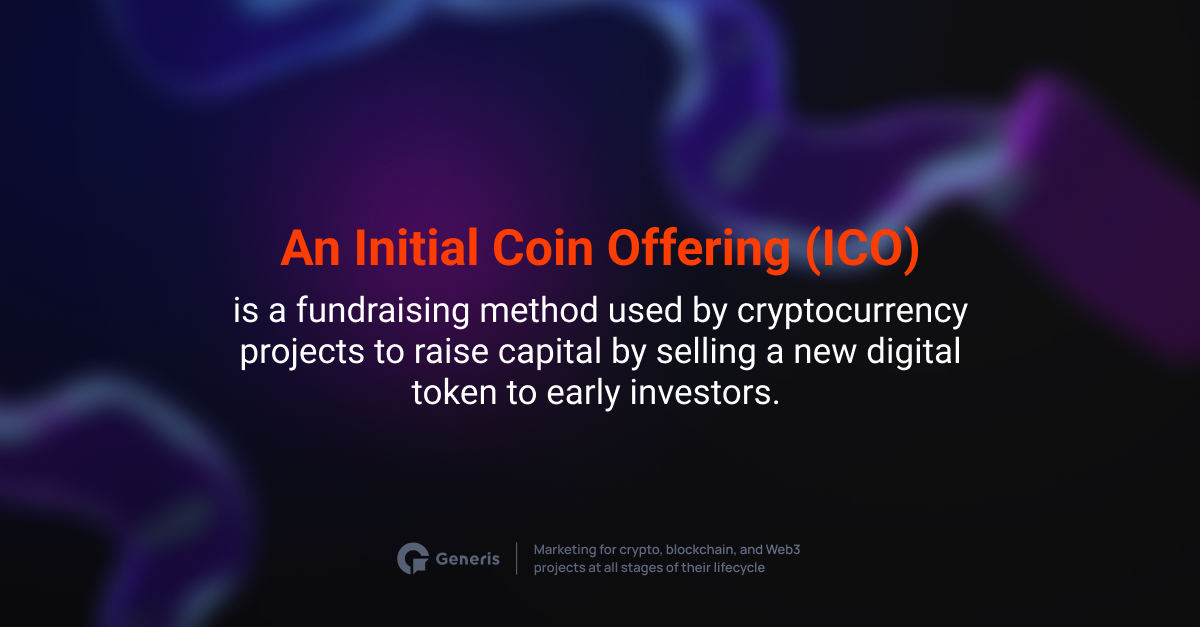 An Initial Coin Offering (ICO)

is a fundraising method used by cryptocurrency projects to raise capital by selling a new digital token to early investors.

Generis

Marketing for crypto, blockchain, and Web3 projects at all stages of their lifecycle